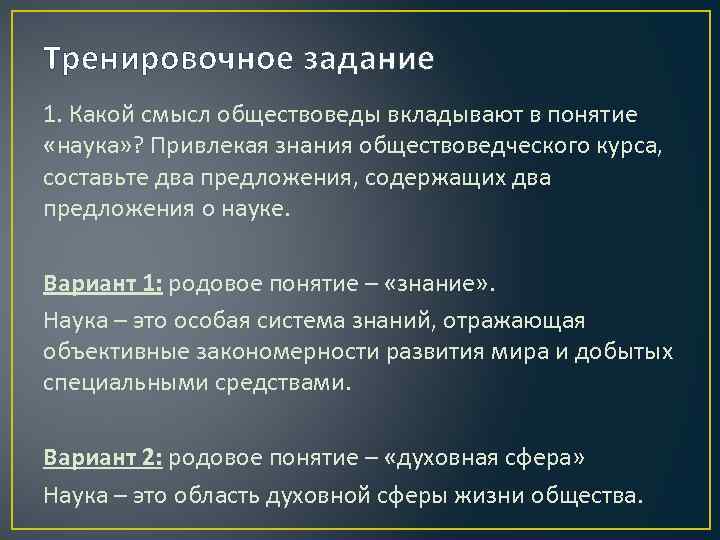 Тренировочное задание

1. Какой смысл обществоведы вкладывают в понятие «наука»? Привлекая знания обществоведческого курса, составьте два предложения, содержащих два предложения о науке.

Вариант 1: родовое понятие – «знание».

Наука – это особая система знаний, отражающая объективные закономерности развития мира и добытых специальными средствами.

Вариант 2: родовое понятие – «духовная сфера»

Наука – это область духовной сферы жизни общества.